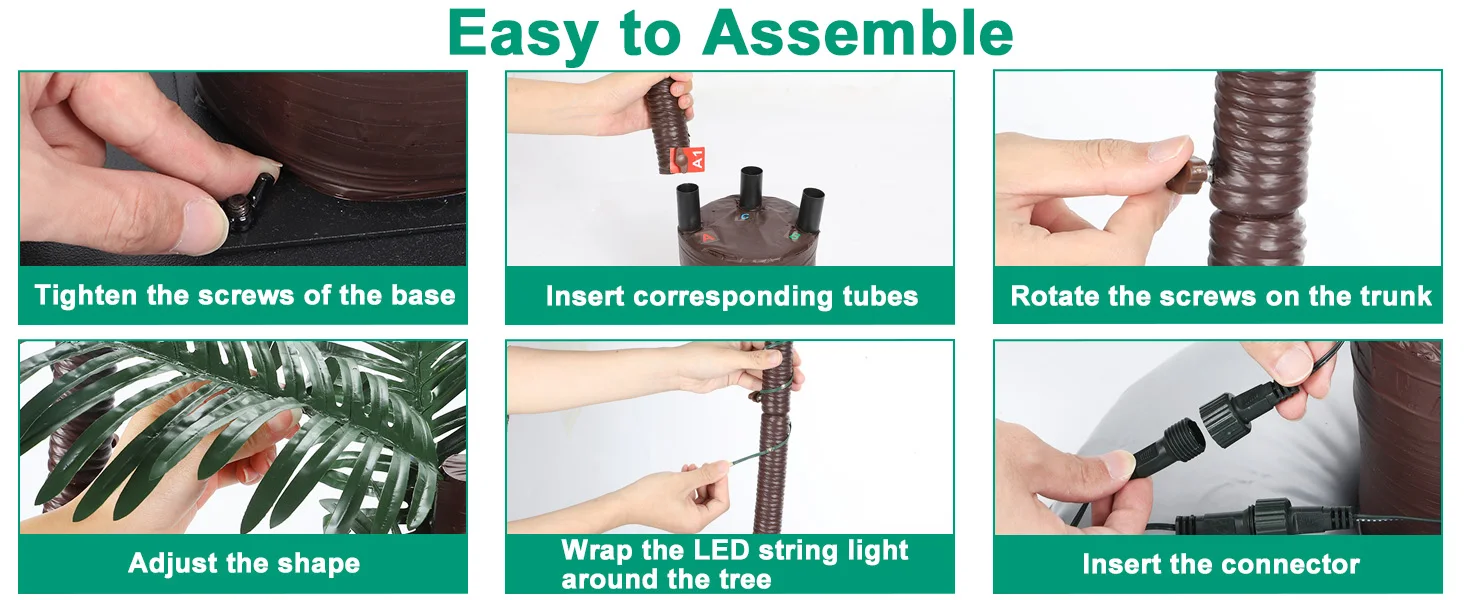 Easy to Assemble

A1

Tighten the screws of the base

Insert corresponding tubes

Rotate the screws on the trunk

Adjust the shape

Wrap the LED string light around the tree

Insert the connector